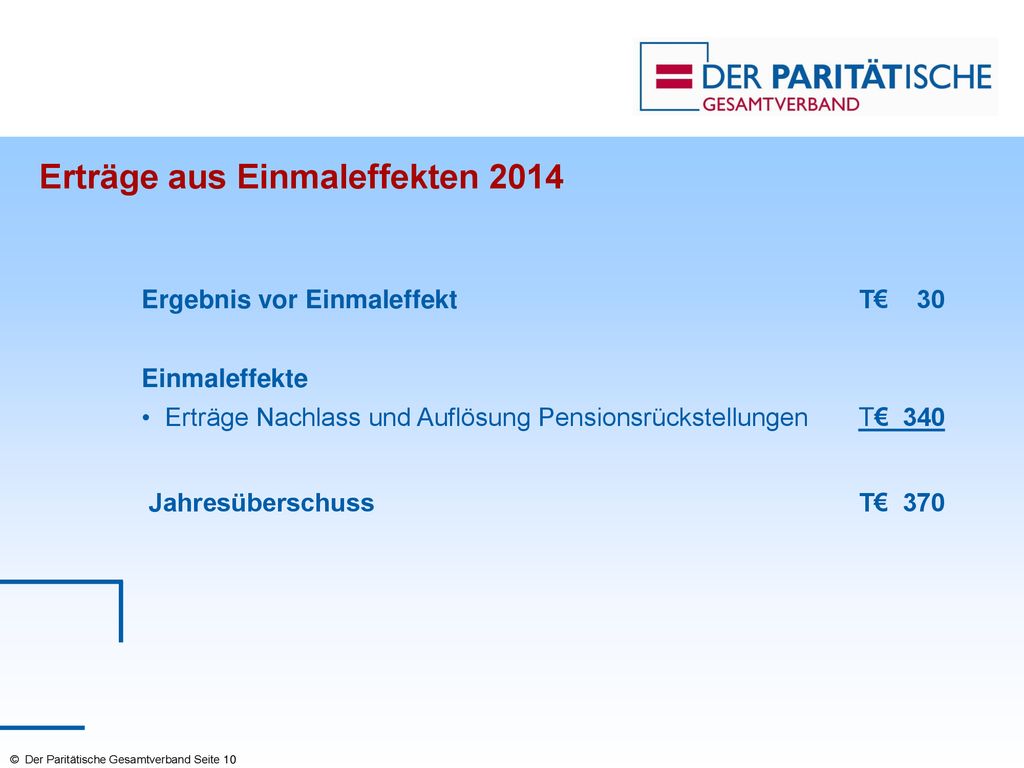 DER PARITÄTISCHE
GESAMTVERBAND

Erträge aus Einmaleffekten 2014

Ergebnis vor Einmaleffekt T€ 30

Einmaleffekte
• Erträge Nachlass und Auflösung Pensionsrückstellungen T€ 340

Jahresüberschuss T€ 370

© Der Paritätische Gesamtverband Seite 10